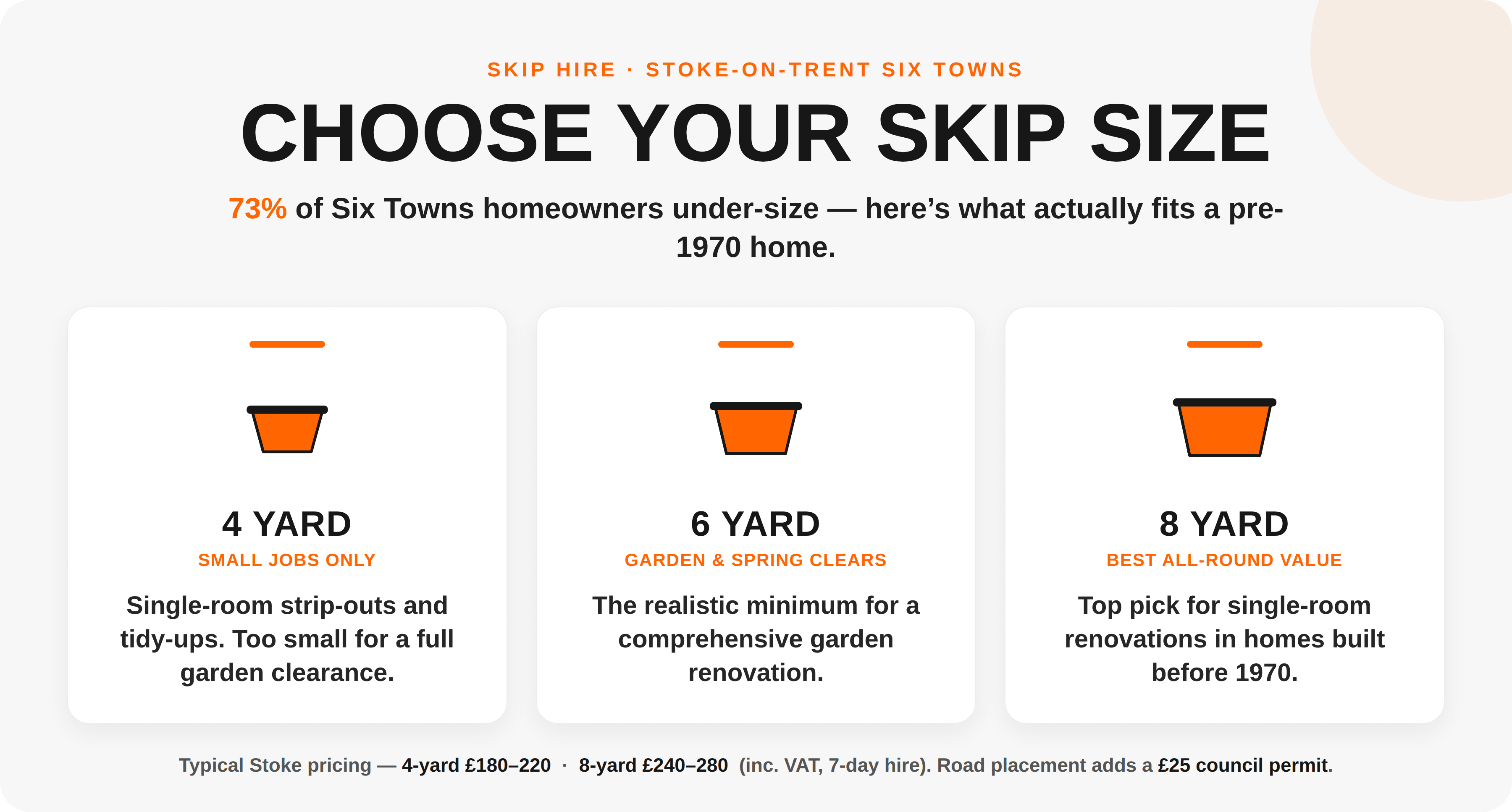 SKIP HIRE · STOKE-ON-TRENT SIX TOWNS

CHOOSE YOUR SKIP SIZE

73% of Six Towns homeowners under-size — here's what actually fits a pre-1970 home.

4 YARD
SMALL JOBS ONLY
Single-room strip-outs and tidy-ups. Too small for a full garden clearance.

6 YARD
GARDEN & SPRING CLEARS
The realistic minimum for a comprehensive garden renovation.

8 YARD
BEST ALL-ROUND VALUE
Top pick for single-room renovations in homes built before 1970.

Typical Stoke pricing — 4-yard £180–220 · 8-yard £240–280 (inc. VAT, 7-day hire). Road placement adds a £25 council permit.